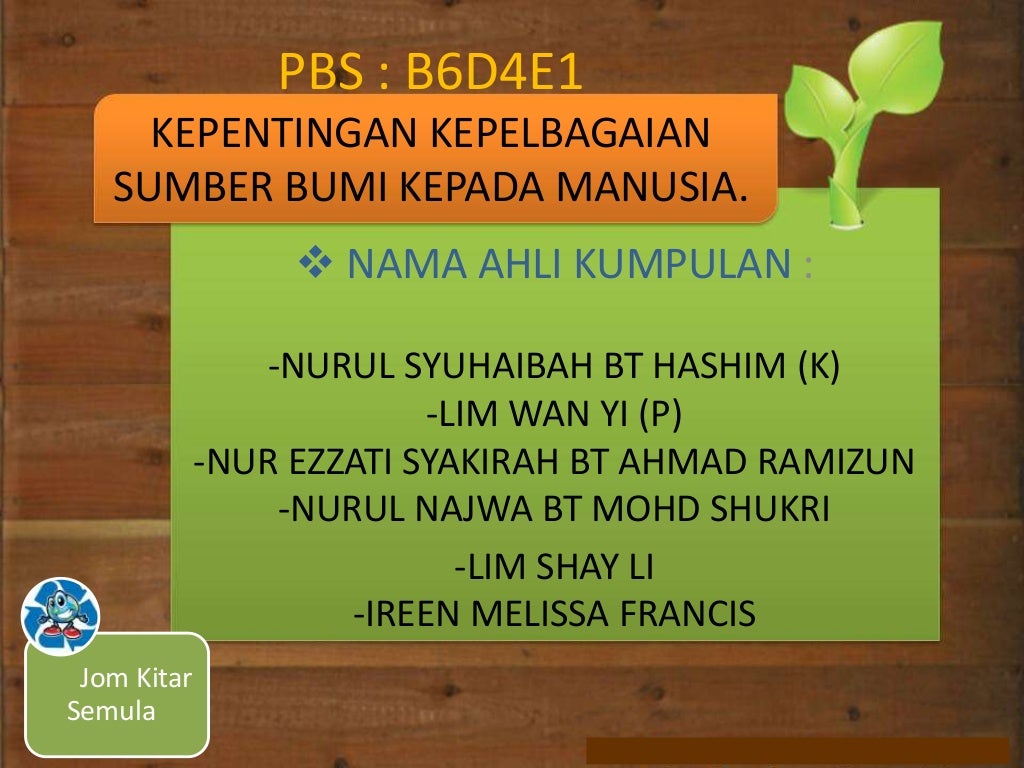 PBS : B6D4E1

KEPENTINGAN KEPELBAGAIAN SUMBER BUMI KEPADA MANUSIA.

❖ NAMA AHLI KUMPULAN :

-NURUL SYUHAIBAH BT HASHIM (K)
-LIM WAN YI (P)
-NUR EZZATI SYAKIRAH BT AHMAD RAMIZUN
-NURUL NAJWA BT MOHD SHUKRI
-LIM SHAY LI
-IREEN MELISSA FRANCIS

Jom Kitar Semula